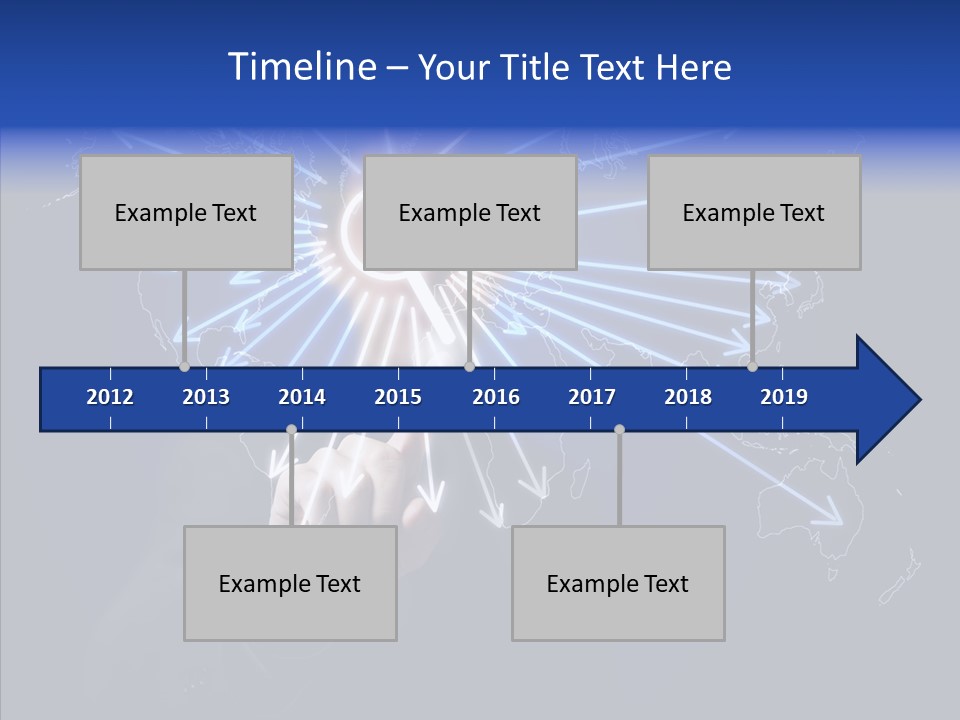 Timeline – Your Title Text Here

Example Text

Example Text

Example Text

2012 2013 2014 2015 2016 2017 2018 2019

Example Text

Example Text